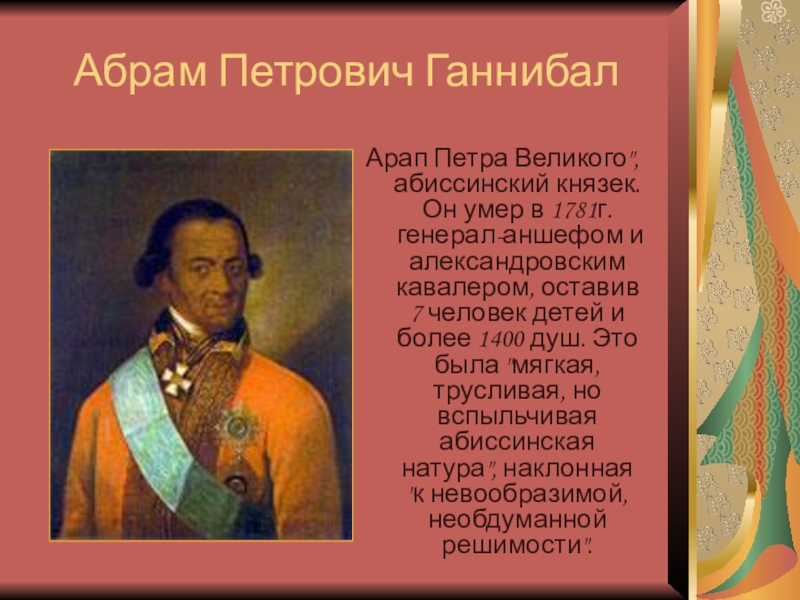 Абрам Петрович Ганнибал

Арап Петра Великого", абиссинский князек. Он умер в 1781г. генерал-аншефом и александровским кавалером, оставив 7 человек детей и более 1400 душ. Это была "мягкая, трусливая, но вспыльчивая абиссинская натура", наклонная "к невообразимой, необдуманной решимости".